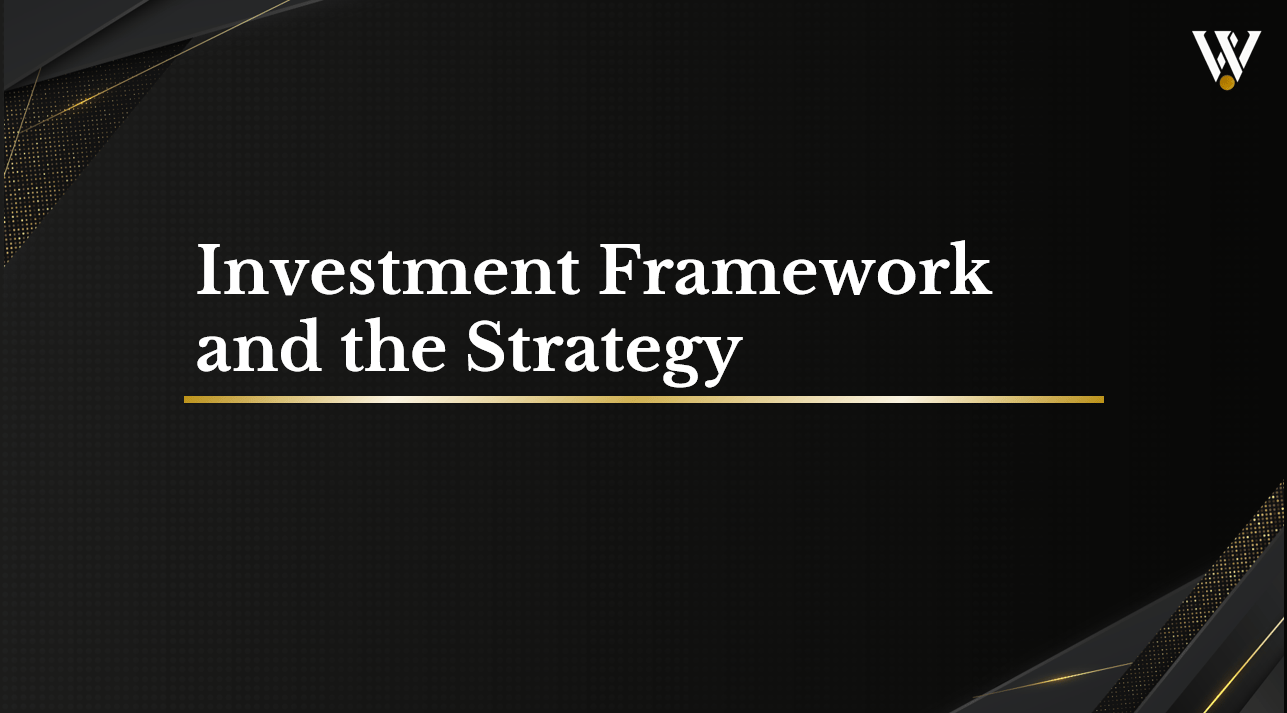 Investment Framework and the Strategy